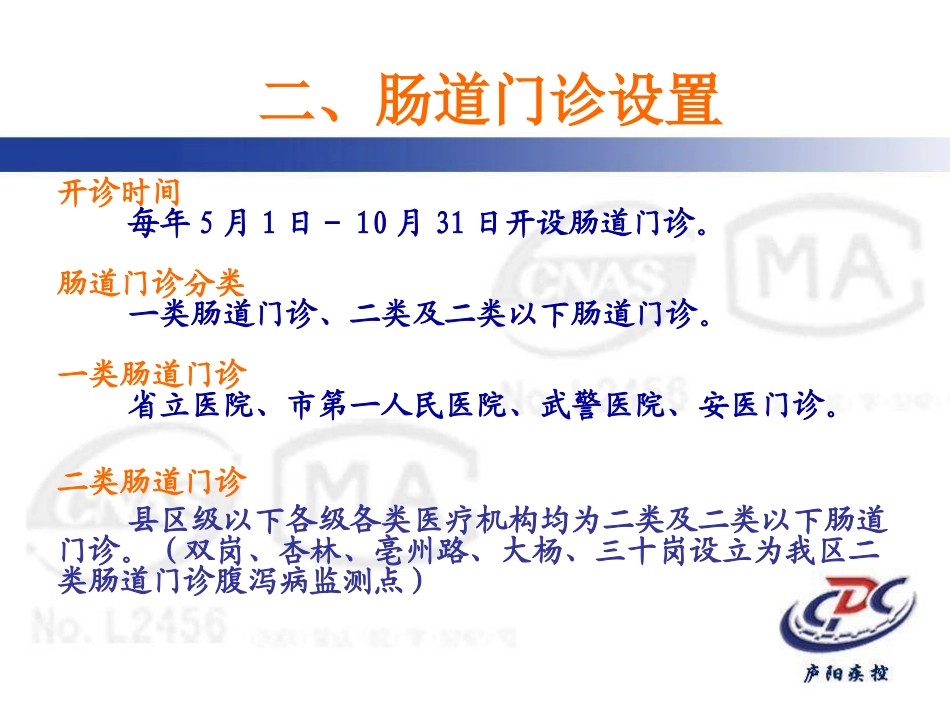 二、肠道门诊设置

开诊时间
每年 5 月 1 日 - 10 月 31 日开设肠道门诊。

肠道门诊分类
一类肠道门诊、二类及二类以下肠道门诊。

一类肠道门诊
省立医院、市第一人民医院、武警医院、安医门诊。

二类肠道门诊
县区级以下各级各类医疗机构均为二类及二类以下肠道门诊。（双岗、杏林、亳州路、大杨、三十岗设立为我区二类肠道门诊腹泻病监测点）

CNAS
MA
No. L2456
CNAS
MA
No. L2456

CDC
庐阳疾控